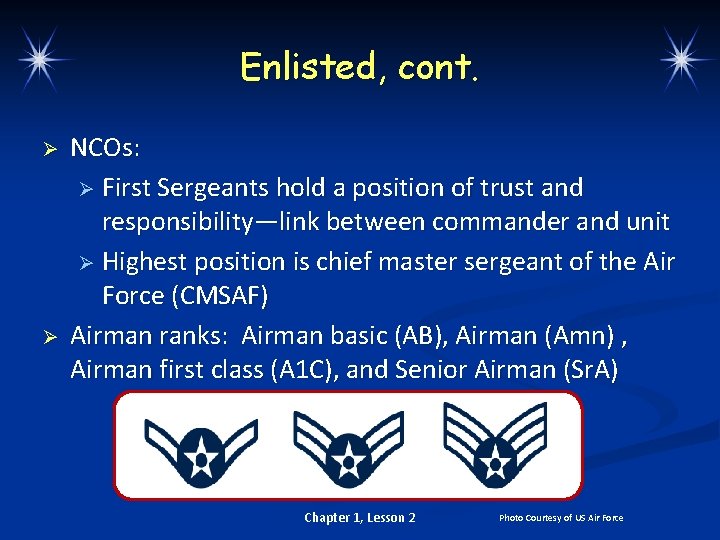 Enlisted, cont.

➢ NCOs:

➢ First Sergeants hold a position of trust and responsibility—link between commander and unit

➢ Highest position is chief master sergeant of the Air Force (CMSAF)

➢ Airman ranks: Airman basic (AB), Airman (Amn) , Airman first class (A1C), and Senior Airman (SrA)

Chapter 1, Lesson 2

Photo Courtesy of US Air Force